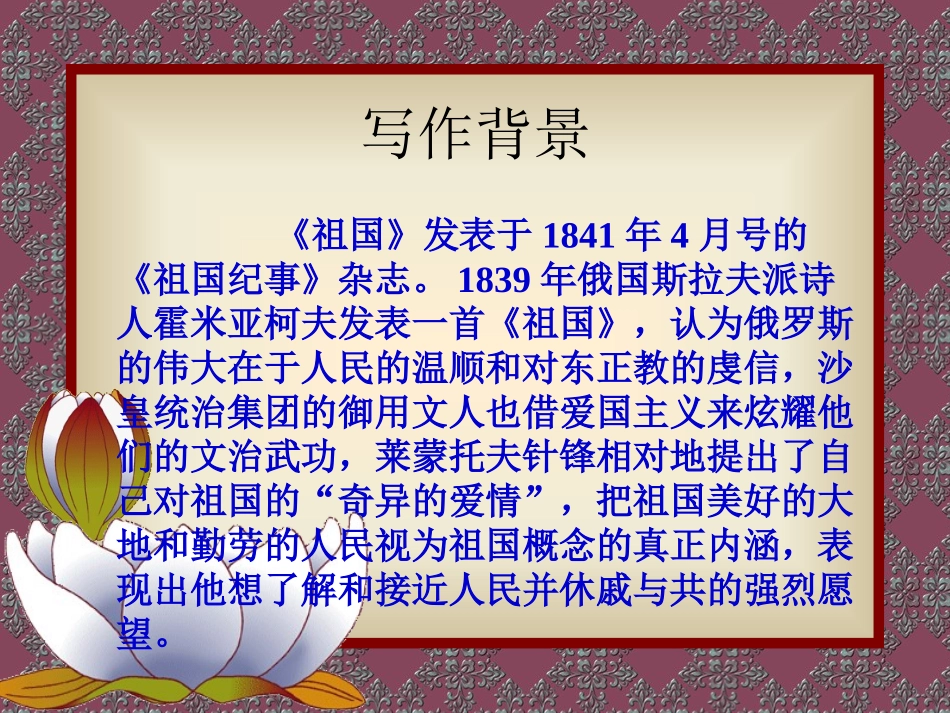 写作背景

《祖国》发表于 1841 年 4 月号的《祖国纪事》杂志。 1839 年俄国斯拉夫派诗人霍米亚柯夫发表一首《祖国》，认为俄罗斯的伟大在于人民的温顺和对东正教的虔信，沙皇统治集团的御用文人也借爱国主义来炫耀他们的文治武功，莱蒙托夫针锋相对地提出了自己对祖国的“奇异的爱情”，把祖国美好的大地和勤劳的人民视为祖国概念的真正内涵，表现出他想了解和接近人民并休戚与共的强烈愿望。